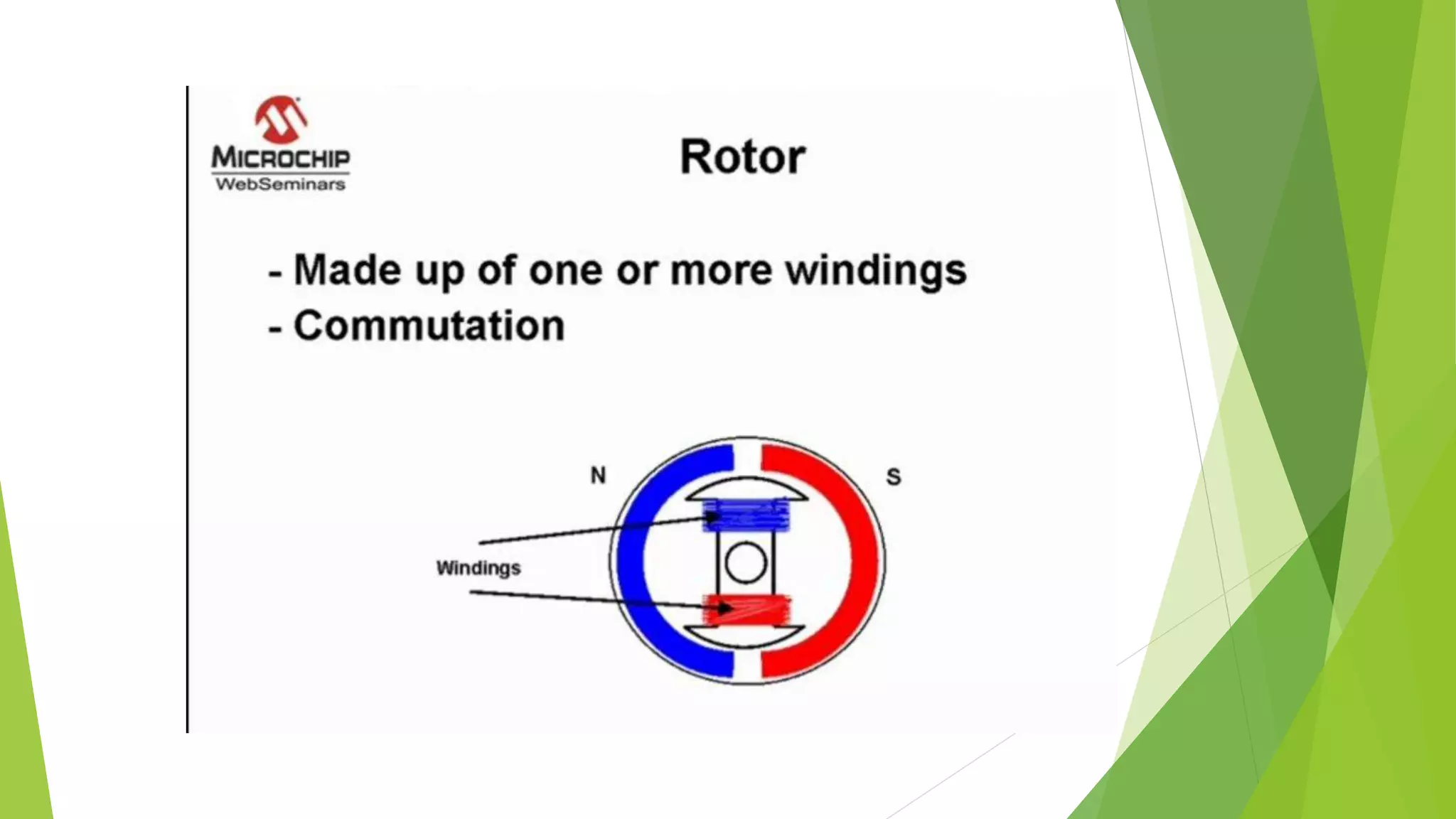 MICROCHIP
WebSeminars

Rotor

- Made up of one or more windings
- Commutation

N

S

Windings